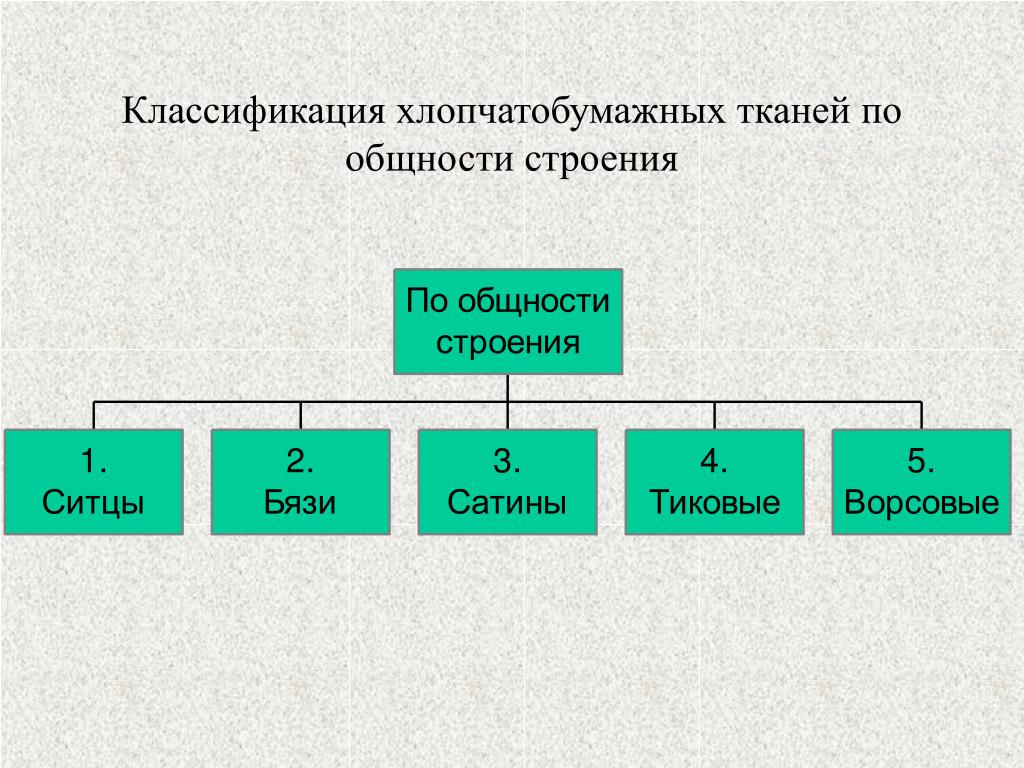 Классификация хлопчатобумажных тканей по общности строения

По общности строения

1.
Ситцы

2.
Бязи

3.
Сатины

4.
Тиковые

5.
Ворсовые